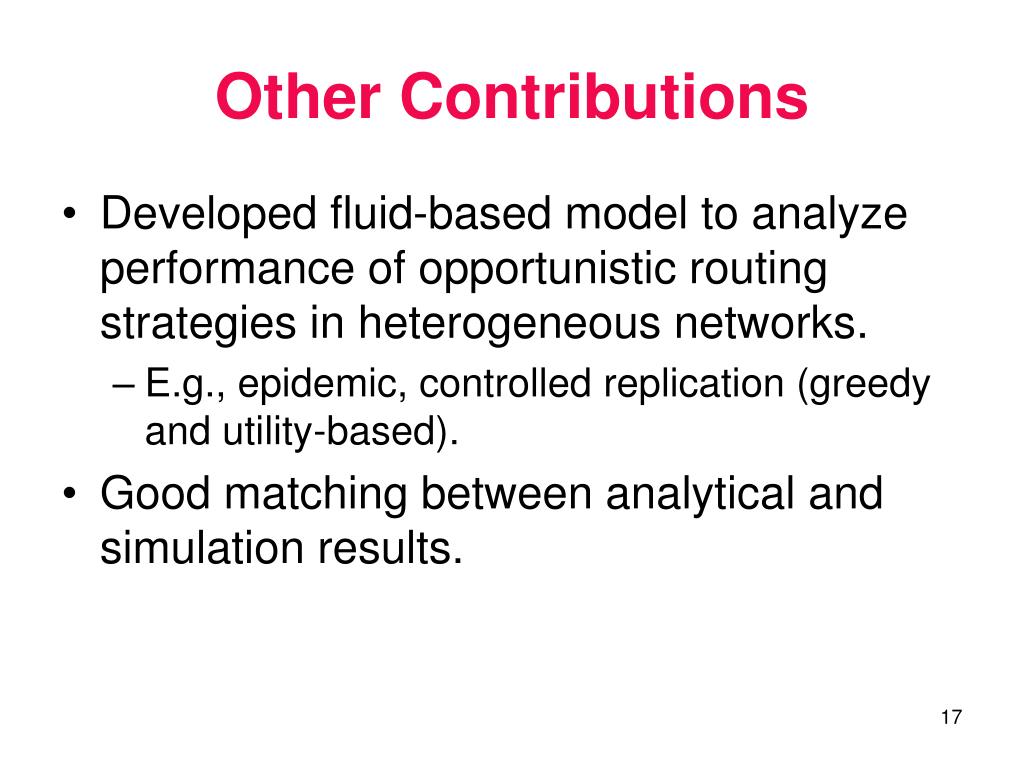 Other Contributions

• Developed fluid-based model to analyze performance of opportunistic routing strategies in heterogeneous networks.
– E.g., epidemic, controlled replication (greedy and utility-based).

• Good matching between analytical and simulation results.

17